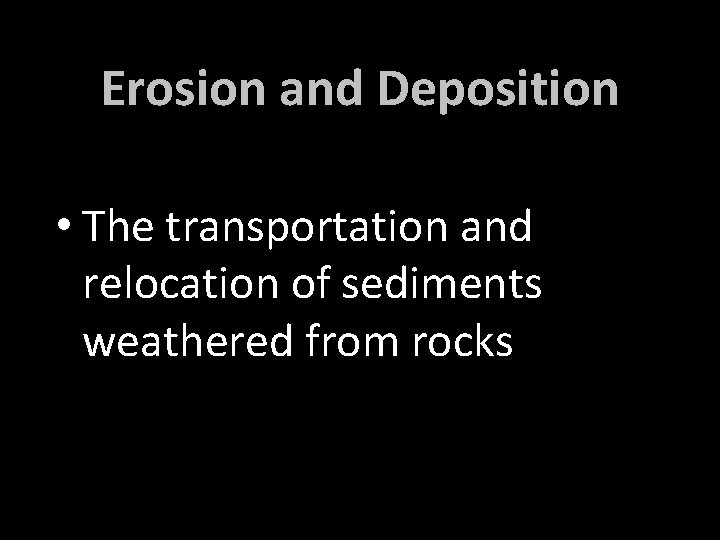 Erosion and Deposition

• The transportation and relocation of sediments weathered from rocks